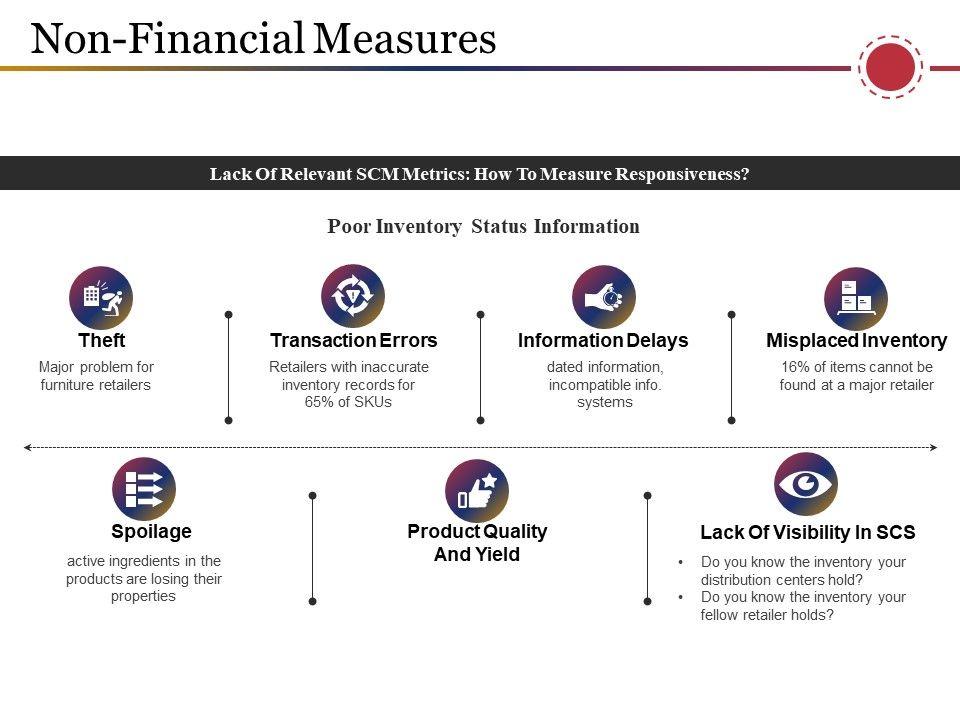 Non-Financial Measures

Lack Of Relevant SCM Metrics: How To Measure Responsiveness?

Poor Inventory Status Information

Theft
Major problem for furniture retailers

Transaction Errors
Retailers with inaccurate inventory records for 65% of SKUs

Information Delays
dated information, incompatible info. systems

Misplaced Inventory
16% of items cannot be found at a major retailer

Spoilage
active ingredients in the products are losing their properties

Product Quality And Yield

Lack Of Visibility In SCS
• Do you know the inventory your distribution centers hold?
• Do you know the inventory your fellow retailer holds?